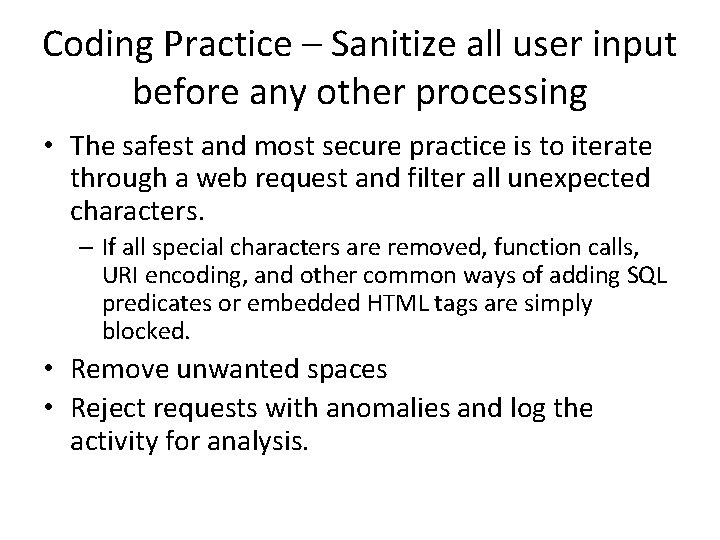 Coding Practice – Sanitize all user input before any other processing

• The safest and most secure practice is to iterate through a web request and filter all unexpected characters.

– If all special characters are removed, function calls, URI encoding, and other common ways of adding SQL predicates or embedded HTML tags are simply blocked.

• Remove unwanted spaces

• Reject requests with anomalies and log the activity for analysis.